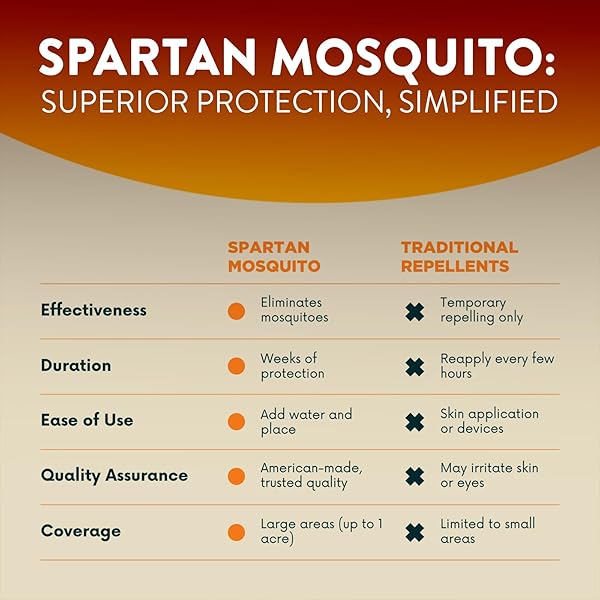 SPARTAN MOSQUITO:
SUPERIOR PROTECTION, SIMPLIFIED

| | SPARTAN MOSQUITO | TRADITIONAL REPELLENTS |
|---|---|---|
| Effectiveness | Eliminates mosquitoes | Temporary repelling only |
| Duration | Weeks of protection | Reapply every few hours |
| Ease of Use | Add water and place | Skin application or devices |
| Quality Assurance | American-made, trusted quality | May irritate skin or eyes |
| Coverage | Large areas (up to 1 acre) | Limited to small areas |